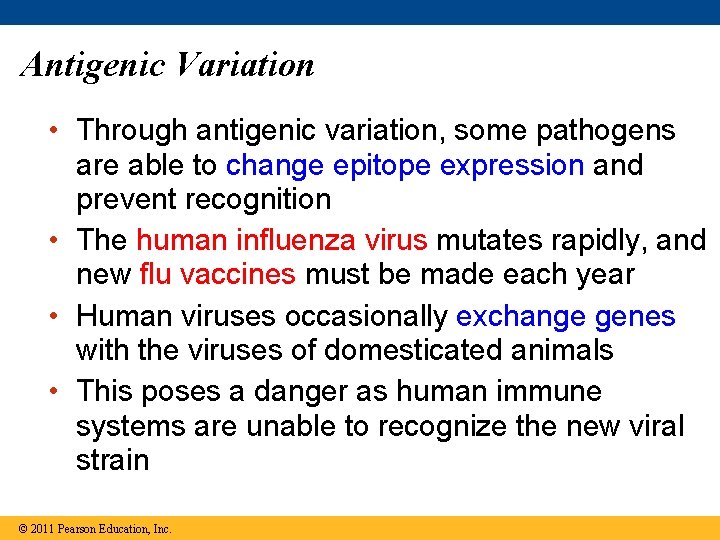 Antigenic Variation

• Through antigenic variation, some pathogens are able to change epitope expression and prevent recognition
• The human influenza virus mutates rapidly, and new flu vaccines must be made each year
• Human viruses occasionally exchange genes with the viruses of domesticated animals
• This poses a danger as human immune systems are unable to recognize the new viral strain

© 2011 Pearson Education, Inc.